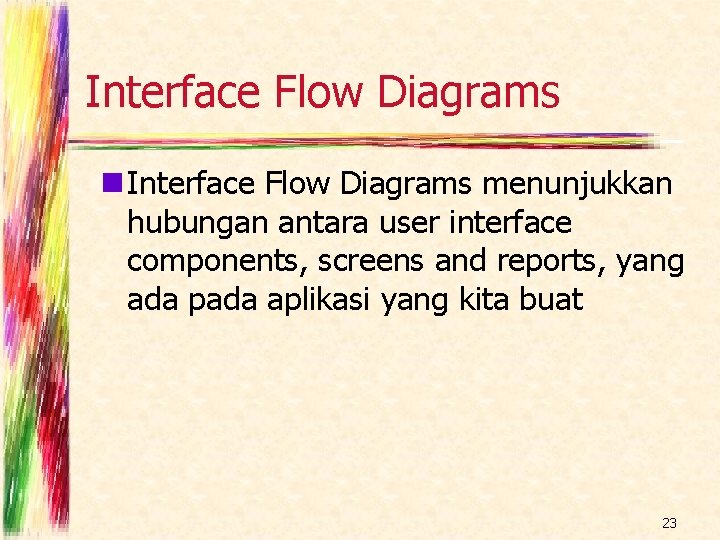 Interface Flow Diagrams

Interface Flow Diagrams menunjukkan hubungan antara user interface components, screens and reports, yang ada pada aplikasi yang kita buat

23